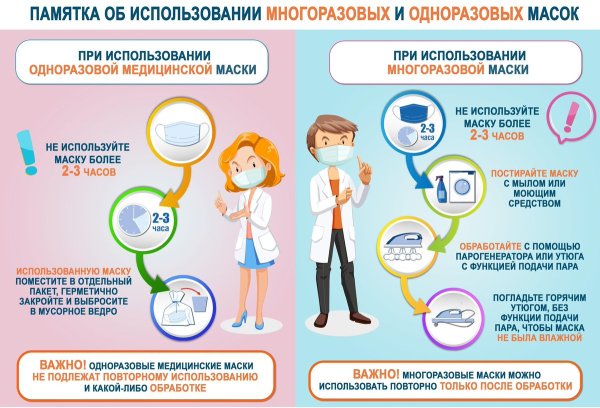 ПАМЯТКА ОБ ИСПОЛЬЗОВАНИИ МНОГОРАЗОВЫХ И ОДНОРАЗОВЫХ МАСОК

ПРИ ИСПОЛЬЗОВАНИИ ОДНОРАЗОВОЙ МЕДИЦИНСКОЙ МАСКИ

НЕ ИСПОЛЬЗУЙТЕ МАСКУ БОЛЕЕ 2-3 ЧАСОВ

2-3 часа

ИСПОЛЬЗОВАННУЮ МАСКУ ПОМЕСТИТЕ В ОТДЕЛЬНЫЙ ПАКЕТ, ГЕРМЕТИЧНО ЗАКРОЙТЕ И ВЫБРОСИТЕ В МУСОРНОЕ ВЕДРО

ВАЖНО! ОДНОРАЗОВЫЕ МЕДИЦИНСКИЕ МАСКИ НЕ ПОДЛЕЖАТ ПОВТОРНОМУ ИСПОЛЬЗОВАНИЮ И КАКОЙ-ЛИБО ОБРАБОТКЕ

ПРИ ИСПОЛЬЗОВАНИИ МНОГОРАЗОВОЙ МАСКИ

2-3 часа

НЕ ИСПОЛЬЗУЙТЕ МАСКУ БОЛЕЕ 2-3 ЧАСОВ

ПОСТИРАЙТЕ МАСКУ С МЫЛОМ ИЛИ МОЮЩИМ СРЕДСТВОМ

ОБРАБОТАЙТЕ С ПОМОЩЬЮ ПАРОГЕНЕРАТОРА ИЛИ УТЮГА С ФУНКЦИЕЙ ПОДАЧИ ПАРА

ПОГЛАДЬТЕ ГОРЯЧИМ УТЮГОМ, БЕЗ ФУНКЦИИ ПОДАЧИ ПАРА, ЧТОБЫ МАСКА НЕ БЫЛА ВЛАЖНОЙ

ВАЖНО! МНОГОРАЗОВЫЕ МАСКИ МОЖНО ИСПОЛЬЗОВАТЬ ПОВТОРНО ТОЛЬКО ПОСЛЕ ОБРАБОТКИ